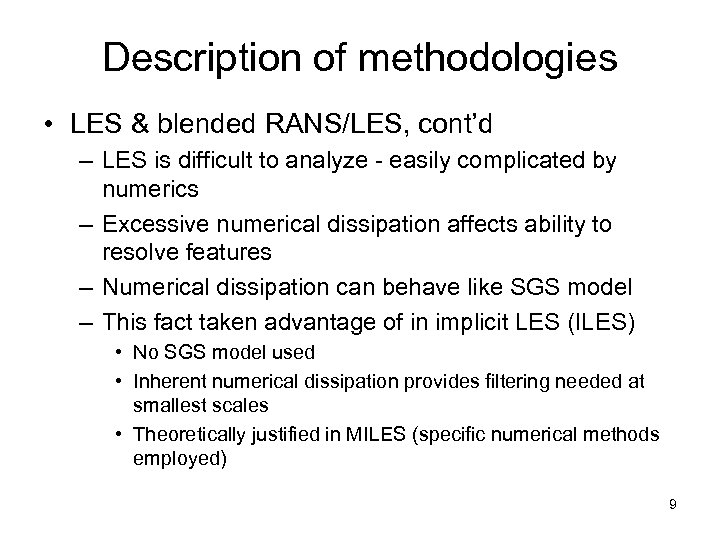 Description of methodologies

• LES & blended RANS/LES, cont'd
– LES is difficult to analyze - easily complicated by numerics
– Excessive numerical dissipation affects ability to resolve features
– Numerical dissipation can behave like SGS model
– This fact taken advantage of in implicit LES (ILES)
• No SGS model used
• Inherent numerical dissipation provides filtering needed at smallest scales
• Theoretically justified in MILES (specific numerical methods employed)

9